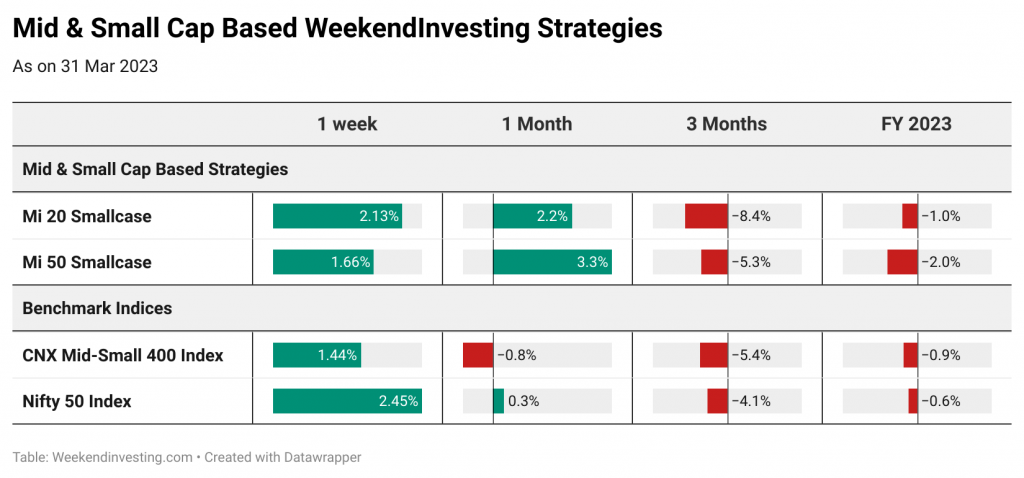 Mid & Small Cap Based WeekendInvesting Strategies

As on 31 Mar 2023

| | 1 week | 1 Month | 3 Months | FY 2023 |
|---|---|---|---|---|
| Mid & Small Cap Based Strategies | | | | |
| Mi 20 Smallcase | 2.13% | 2.2% | −8.4% | −1.0% |
| Mi 50 Smallcase | 1.66% | 3.3% | −5.3% | −2.0% |
| Benchmark Indices | | | | |
| CNX Mid-Small 400 Index | 1.44% | −0.8% | −5.4% | −0.9% |
| Nifty 50 Index | 2.45% | 0.3% | −4.1% | −0.6% |

Table: Weekendinvesting.com • Created with Datawrapper